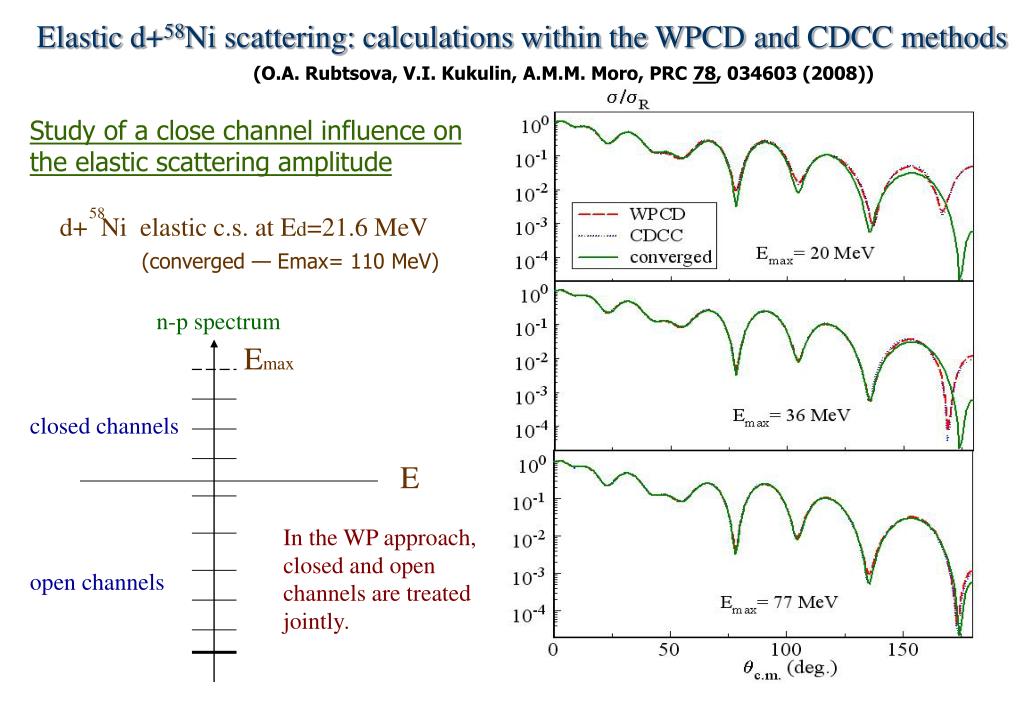 Elastic d+$^{58}$Ni scattering: calculations within the WPCD and CDCC methods

(O.A. Rubtsova, V.I. Kukulin, A.M.M. Moro, PRC 78, 034603 (2008))

Study of a close channel influence on the elastic scattering amplitude

d+$^{58}$Ni elastic c.s. at Ed=21.6 MeV

(converged — Emax= 110 MeV)

n-p spectrum

$E_{max}$

closed channels

E

open channels

In the WP approach, closed and open channels are treated jointly.

$\sigma/\sigma_R$

$10^0$
$10^{-1}$
$10^{-2}$
$10^{-3}$
$10^{-4}$

WPCD
CDCC
converged

$E_{max}$= 20 MeV

$10^0$
$10^{-1}$
$10^{-2}$
$10^{-3}$
$10^{-4}$

$E_{max}$= 36 MeV

$10^0$
$10^{-1}$
$10^{-2}$
$10^{-3}$
$10^{-4}$

$E_{max}$= 77 MeV

0 50 100 150

$\theta_{c.m.}$ (deg.)